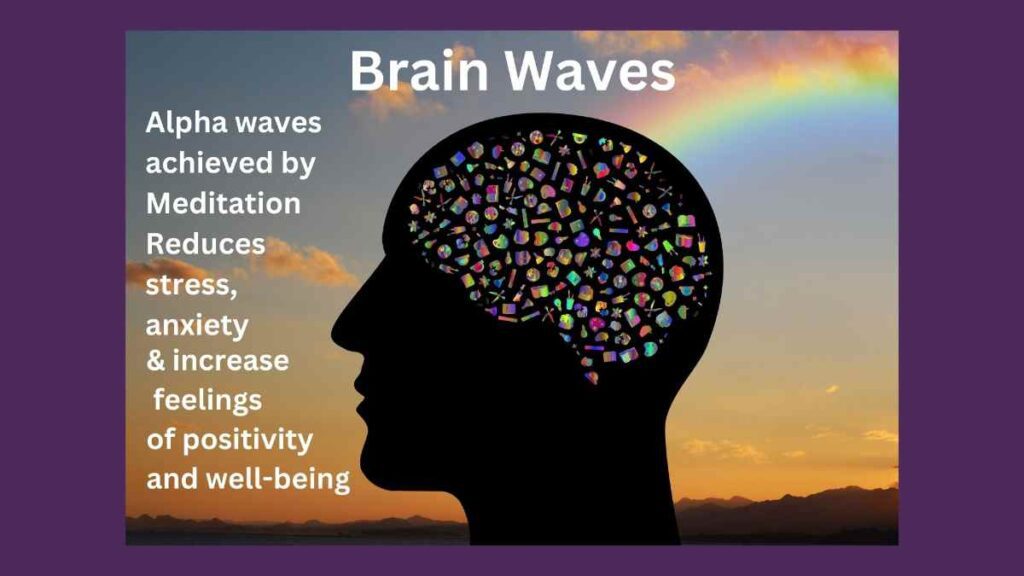 Brain Waves

Alpha waves achieved by Meditation Reduces stress, anxiety & increase feelings of positivity and well-being